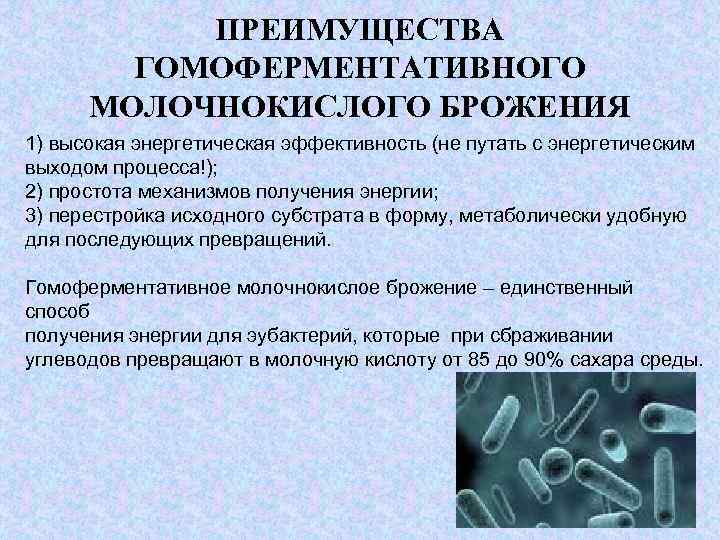 ПРЕИМУЩЕСТВА ГОМОФЕРМЕНТАТИВНОГО МОЛОЧНОКИСЛОГО БРОЖЕНИЯ

1) высокая энергетическая эффективность (не путать с энергетическим выходом процесса!);
2) простота механизмов получения энергии;
3) перестройка исходного субстрата в форму, метаболически удобную для последующих превращений.

Гомоферментативное молочнокислое брожение – единственный способ
получения энергии для эубактерий, которые при сбраживании углеводов превращают в молочную кислоту от 85 до 90% сахара среды.